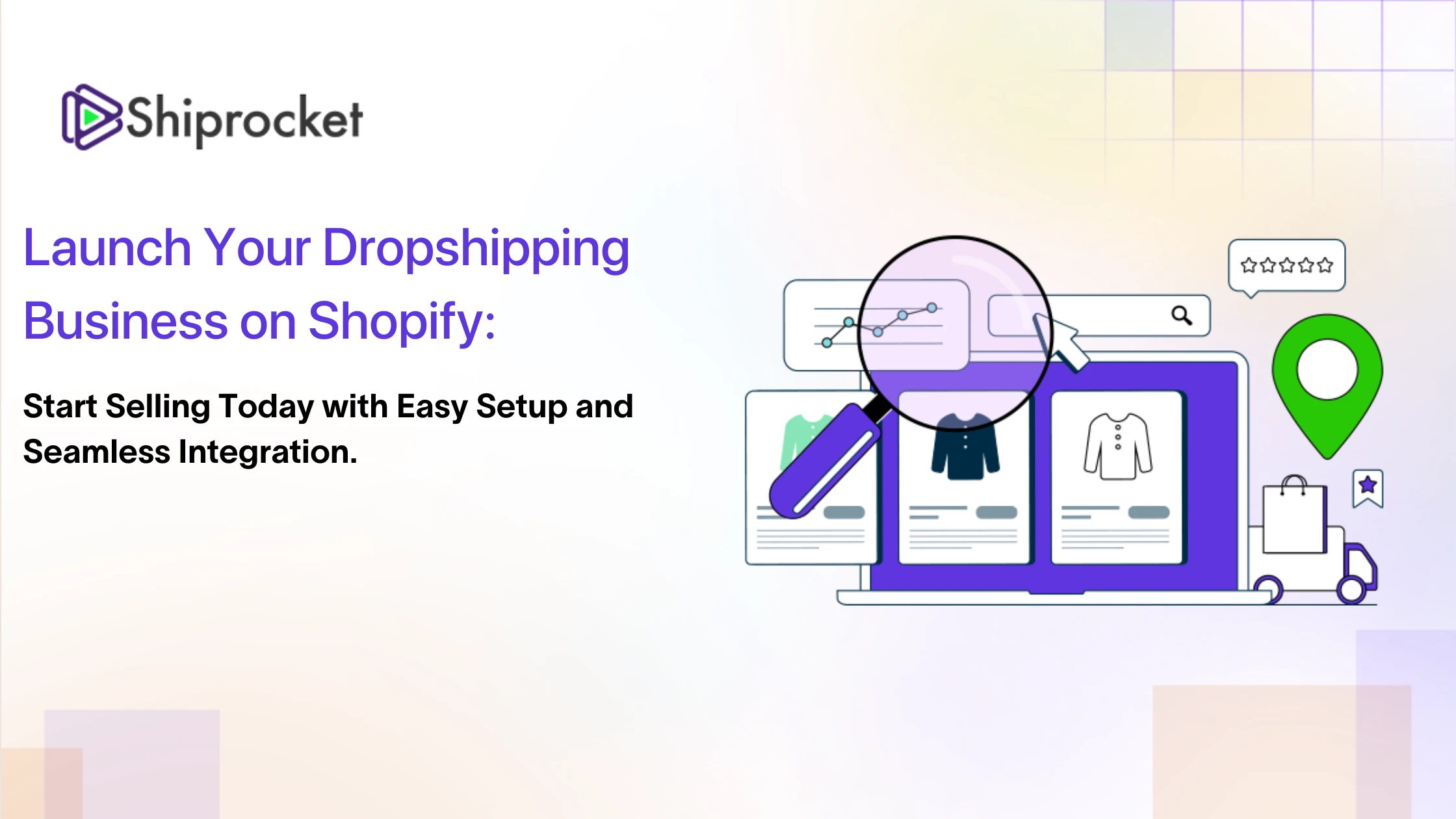 Shiprocket

Launch Your Dropshipping Business on Shopify:

Start Selling Today with Easy Setup and Seamless Integration.